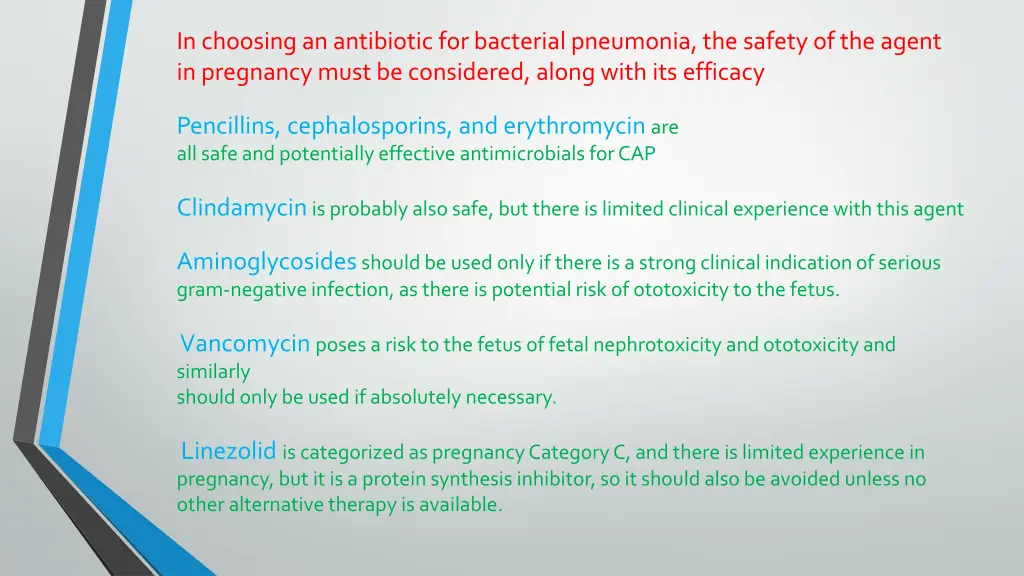 In choosing an antibiotic for bacterial pneumonia, the safety of the agent in pregnancy must be considered, along with its efficacy

Pencillins, cephalosporins, and erythromycin are all safe and potentially effective antimicrobials for CAP

Clindamycin is probably also safe, but there is limited clinical experience with this agent

Aminoglycosides should be used only if there is a strong clinical indication of serious gram-negative infection, as there is potential risk of ototoxicity to the fetus.

Vancomycin poses a risk to the fetus of fetal nephrotoxicity and ototoxicity and similarly
should only be used if absolutely necessary.

Linezolid is categorized as pregnancy Category C, and there is limited experience in pregnancy, but it is a protein synthesis inhibitor, so it should also be avoided unless no other alternative therapy is available.